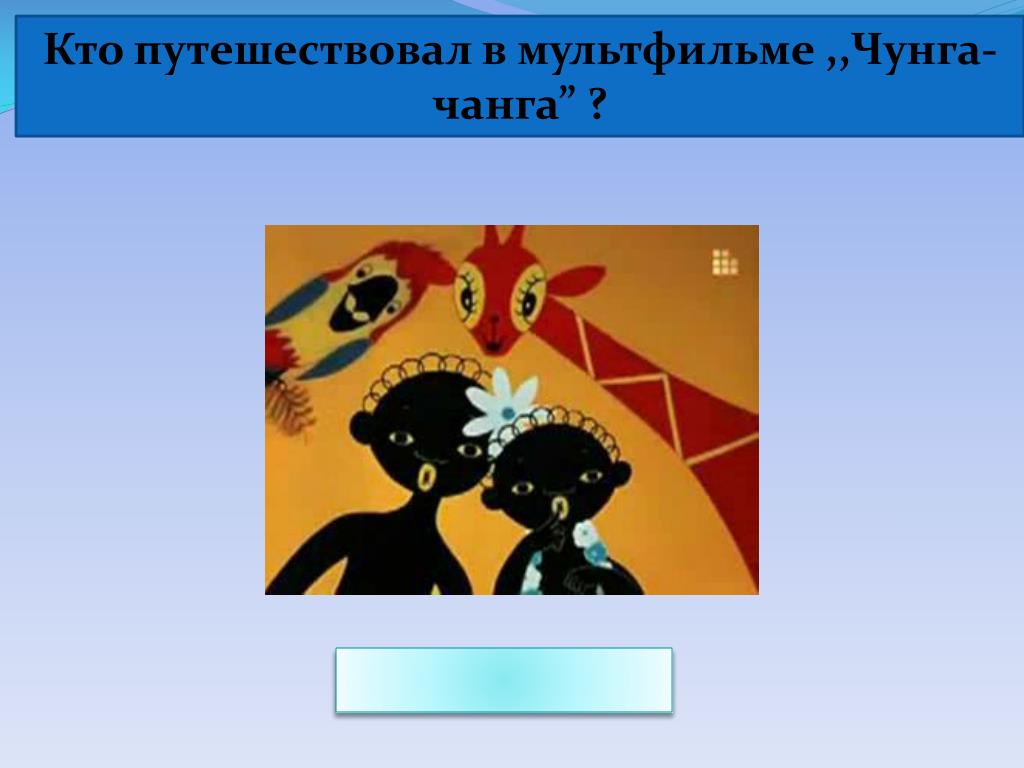 Кто путешествовал в мультфильме ,,Чунга-чанга” ?